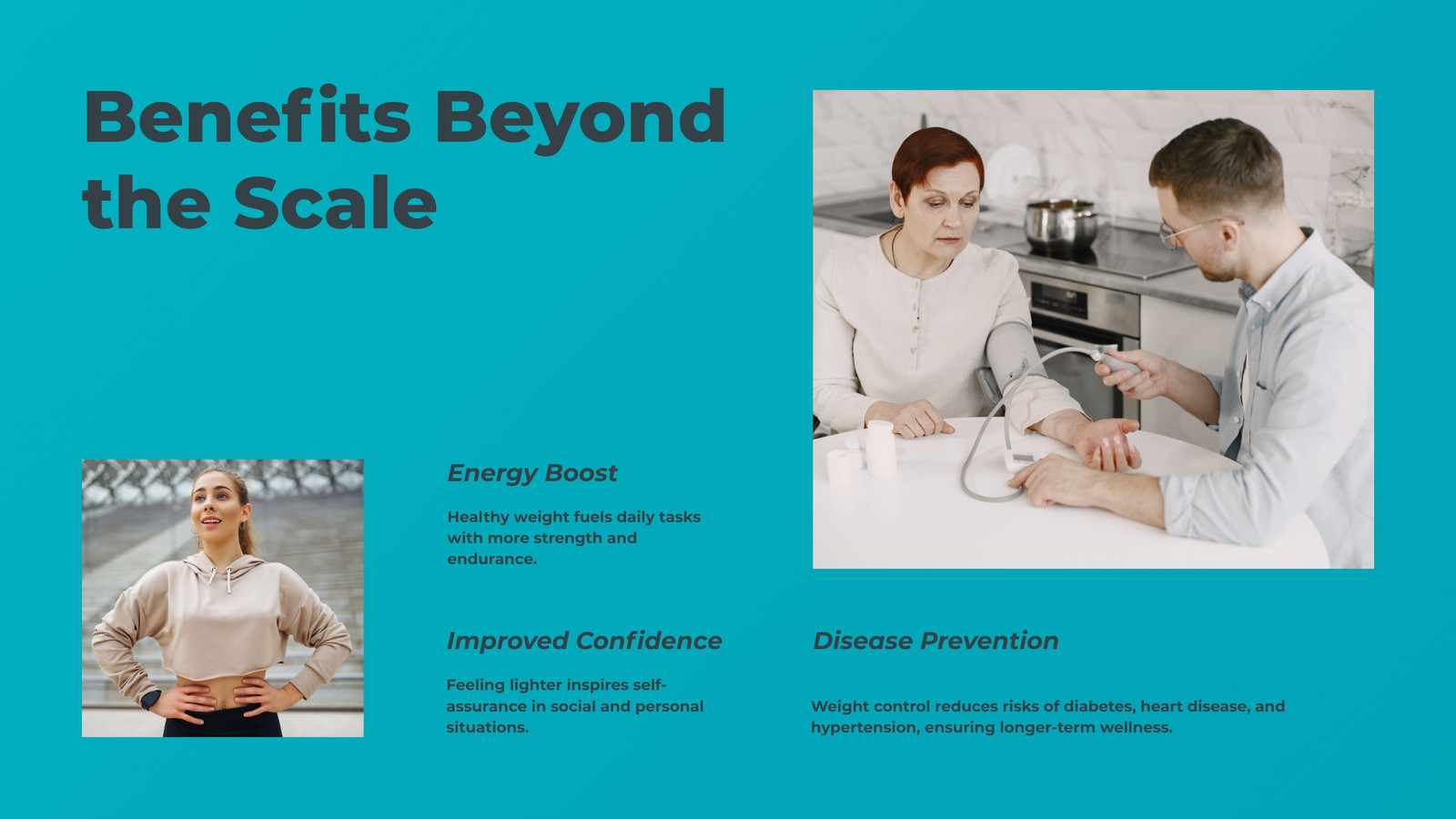 Benefits Beyond the Scale

Energy Boost

Healthy weight fuels daily tasks with more strength and endurance.

Improved Confidence

Feeling lighter inspires self-assurance in social and personal situations.

Disease Prevention

Weight control reduces risks of diabetes, heart disease, and hypertension, ensuring longer-term wellness.